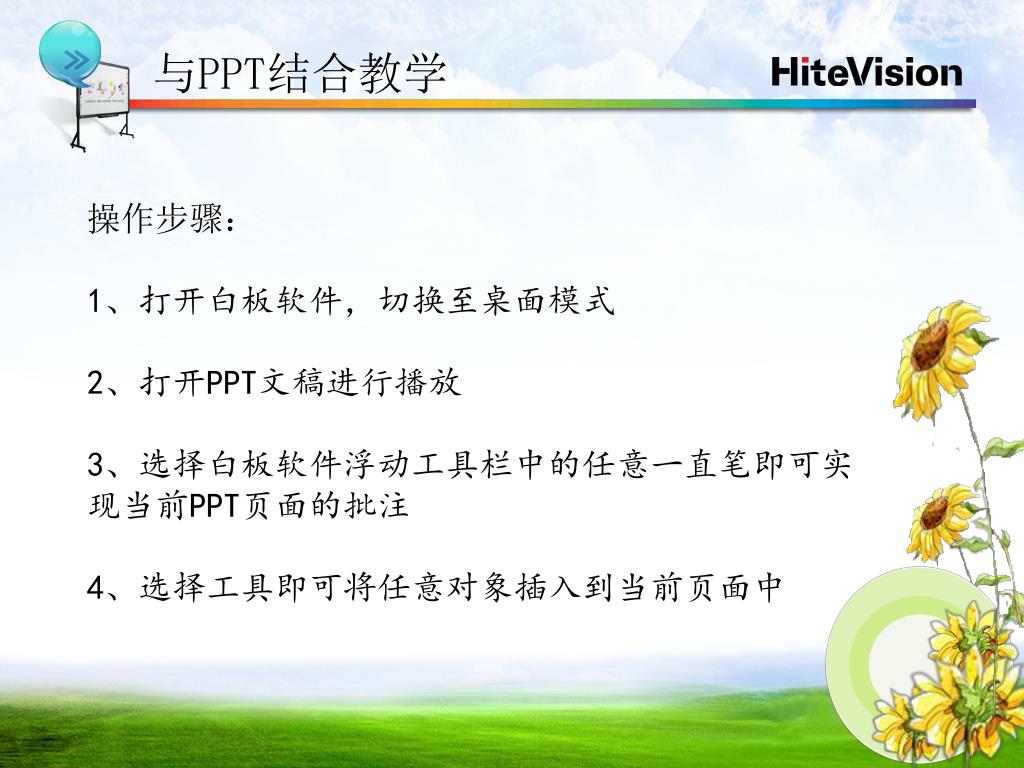 与PPT结合教学

HiteVision

操作步骤：

1、打开白板软件，切换至桌面模式

2、打开PPT文稿进行播放

3、选择白板软件浮动工具栏中的任意一直笔即可实现当前PPT页面的批注

4、选择工具即可将任意对象插入到当前页面中